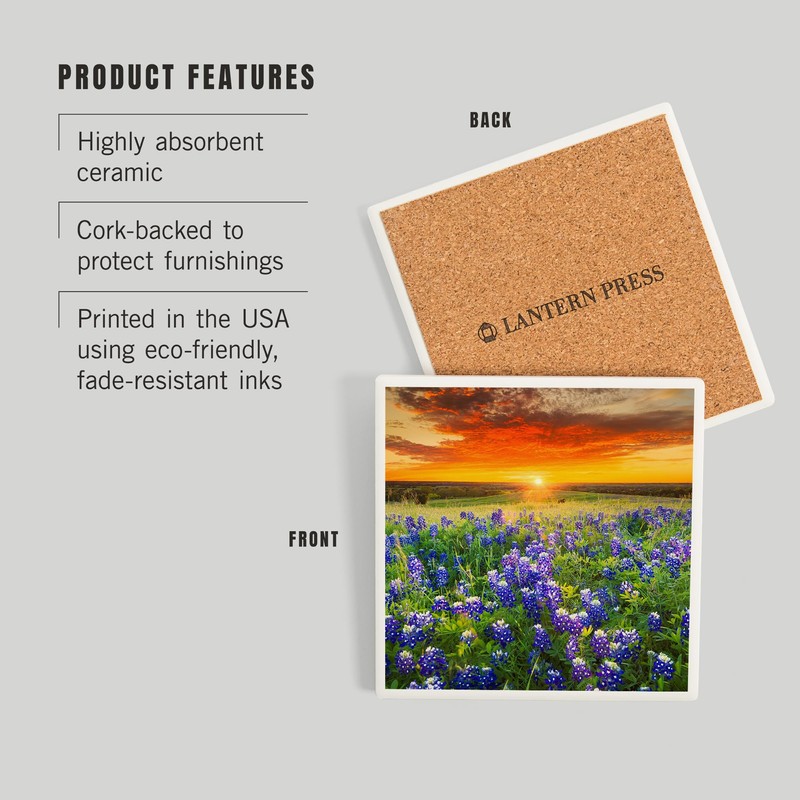 PRODUCT FEATURES

Highly absorbent ceramic

Cork-backed to protect furnishings

Printed in the USA using eco-friendly, fade-resistant inks

BACK

LANTERN PRESS

FRONT